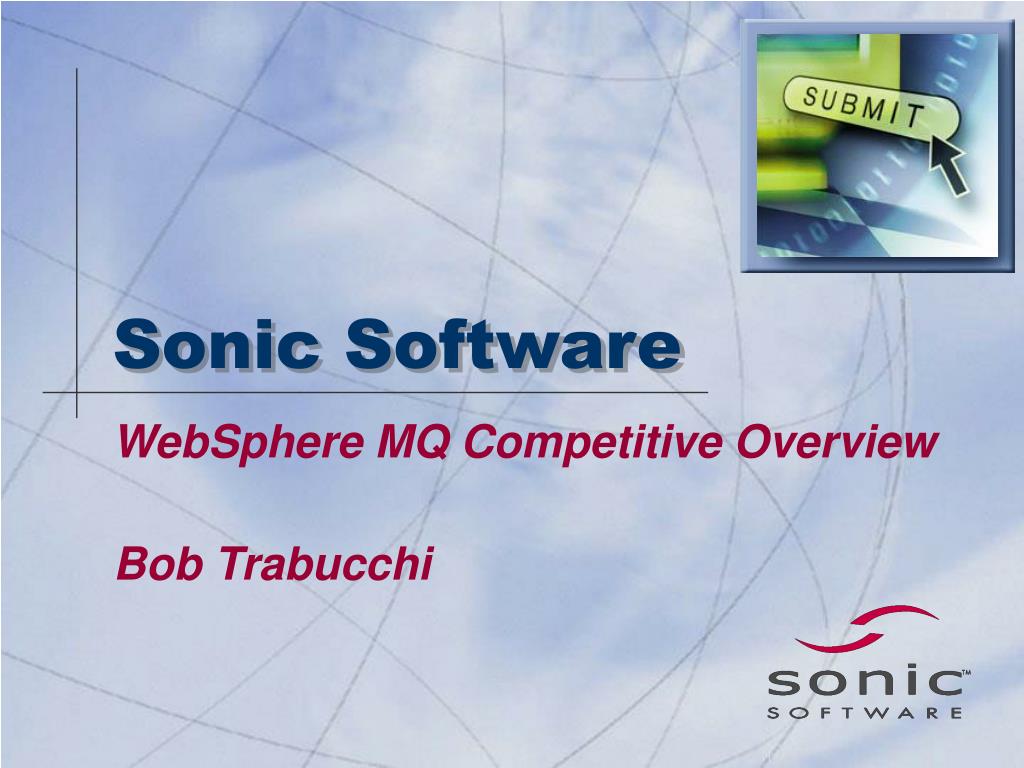 SUBMIT

Sonic Software

WebSphere MQ Competitive Overview

Bob Trabucchi

sonic™
SOFTWARE